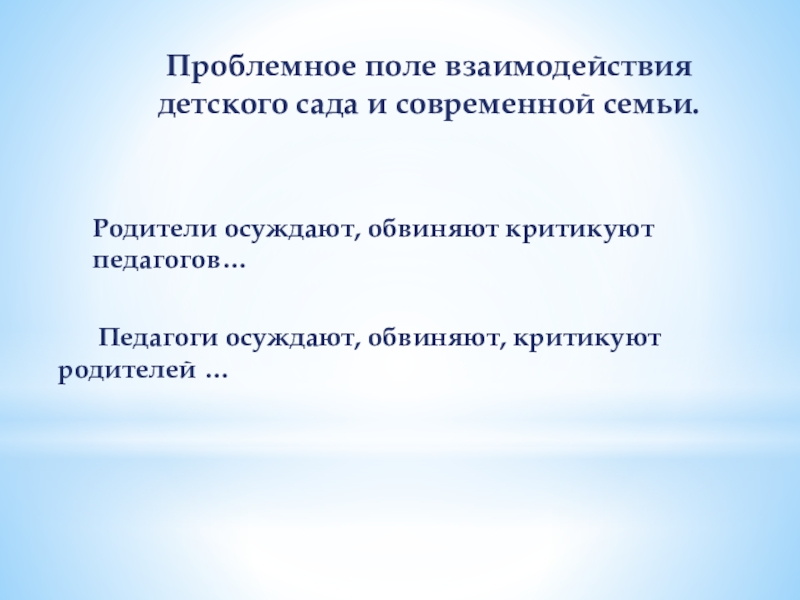 Проблемное поле взаимодействия детского сада и современной семьи.

Родители осуждают, обвиняют критикуют педагогов…

Педагоги осуждают, обвиняют, критикуют родителей …